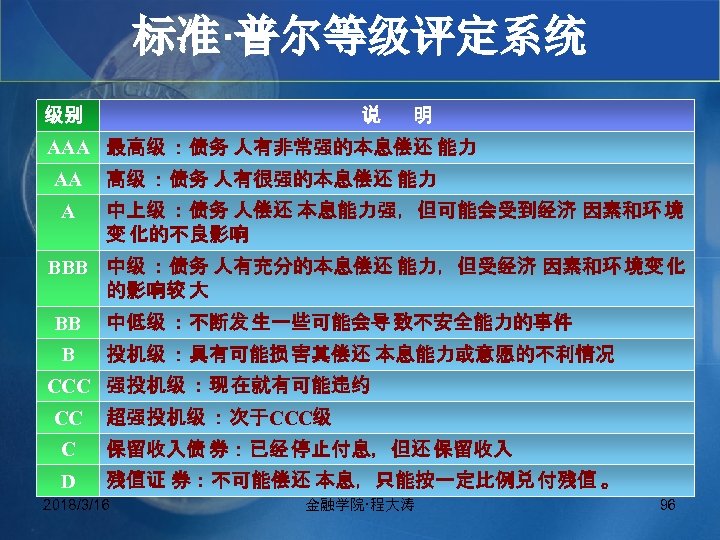 标准·普尔等级评定系统

| 级别 | 说　明 |
|---|---|
| AAA | 最高级：债务人有非常强的本息偿还能力 |
| AA | 高级：债务人有很强的本息偿还能力 |
| A | 中上级：债务人偿还本息能力强，但可能会受到经济因素和环境变化的不良影响 |
| BBB | 中级：债务人有充分的本息偿还能力，但受经济因素和环境变化的影响较大 |
| BB | 中低级：不断发生一些可能会导致不安全能力的事件 |
| B | 投机级：具有可能损害其偿还本息能力或意愿的不利情况 |
| CCC | 强投机级：现在就有可能违约 |
| CC | 超强投机级：次于CCC级 |
| C | 保留收入债券：已经停止付息，但还保留收入 |
| D | 残值证券：不可能偿还本息，只能按一定比例兑付残值。 |

2018/3/16　金融学院·程大涛　96